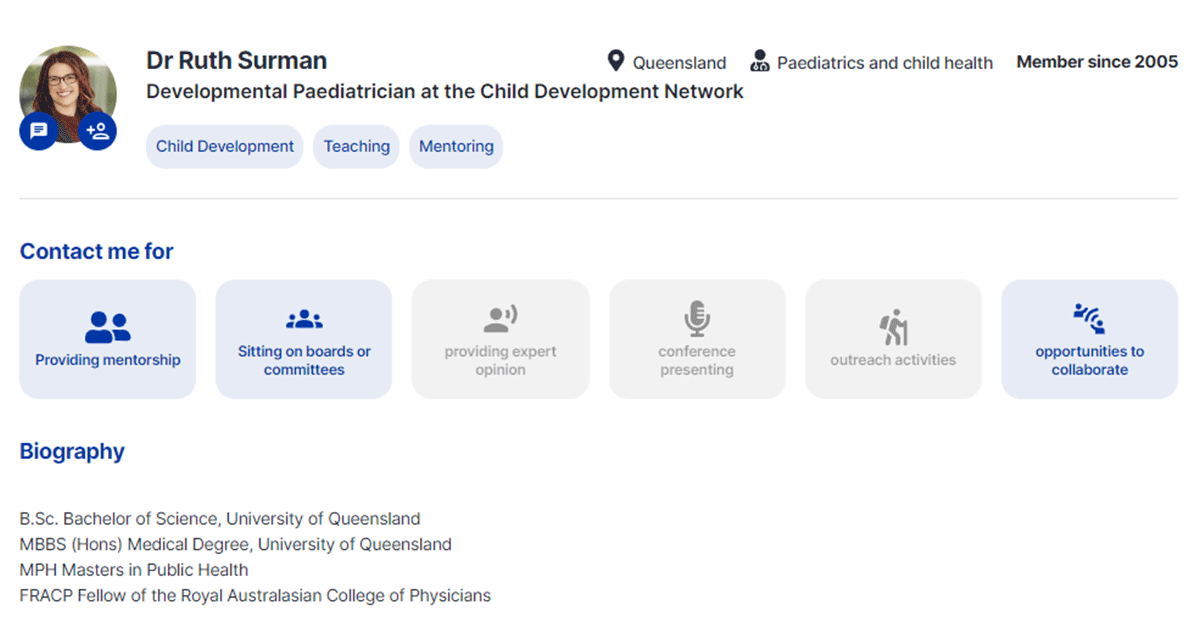 Dr Ruth Surman

Queensland

Paediatrics and child health

Member since 2005

Developmental Paediatrician at the Child Development Network

Child Development

Teaching

Mentoring

Contact me for

Providing mentorship

Sitting on boards or committees

providing expert opinion

conference presenting

outreach activities

opportunities to collaborate

Biography

B.Sc. Bachelor of Science, University of Queensland
MBBS (Hons) Medical Degree, University of Queensland
MPH Masters in Public Health
FRACP Fellow of the Royal Australasian College of Physicians